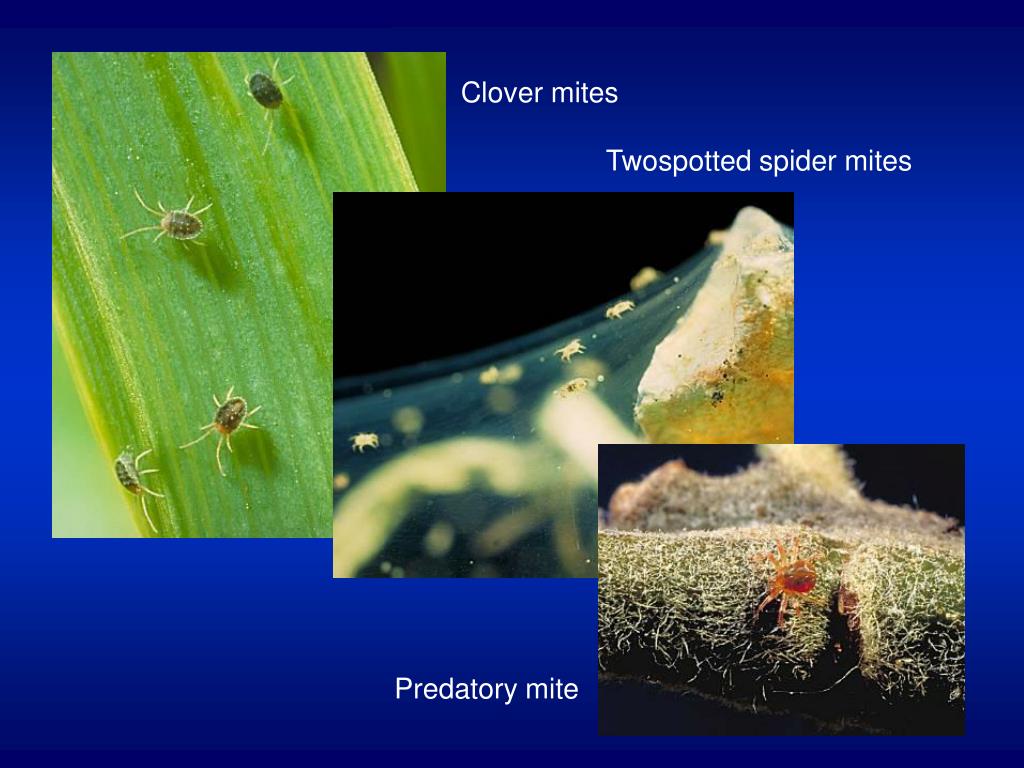 Clover mites

Twospotted spider mites

Predatory mite